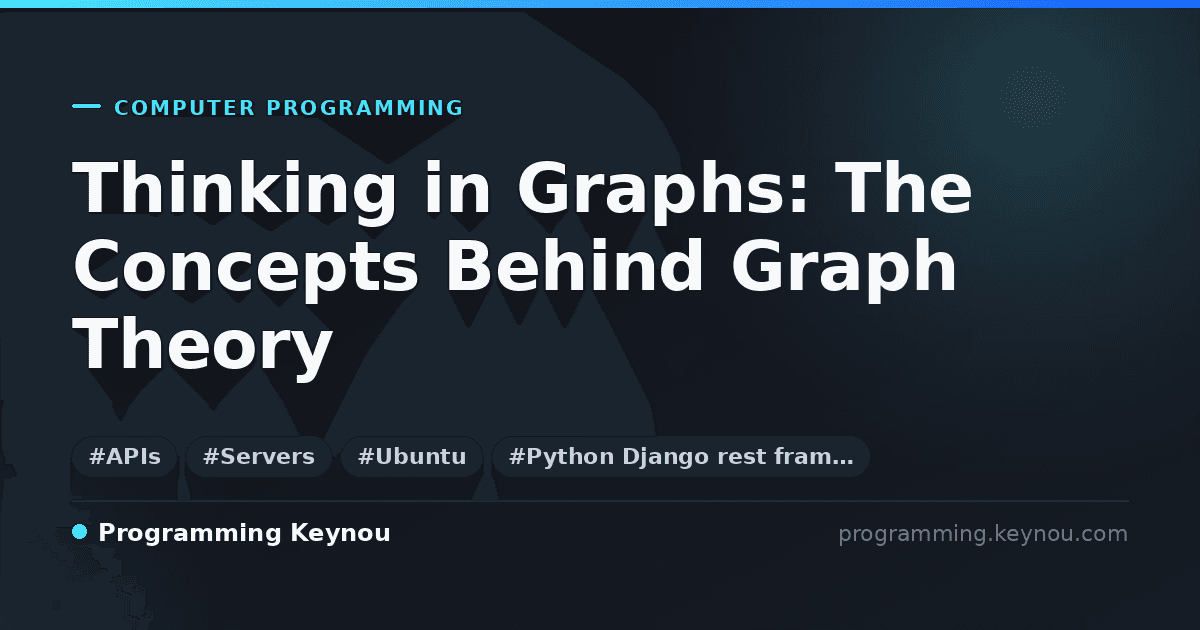 COMPUTER PROGRAMMING

Thinking in Graphs: The Concepts Behind Graph Theory

#APIs #Servers #Ubuntu #Python Django rest fram…

Programming Keynou

programming.keynou.com